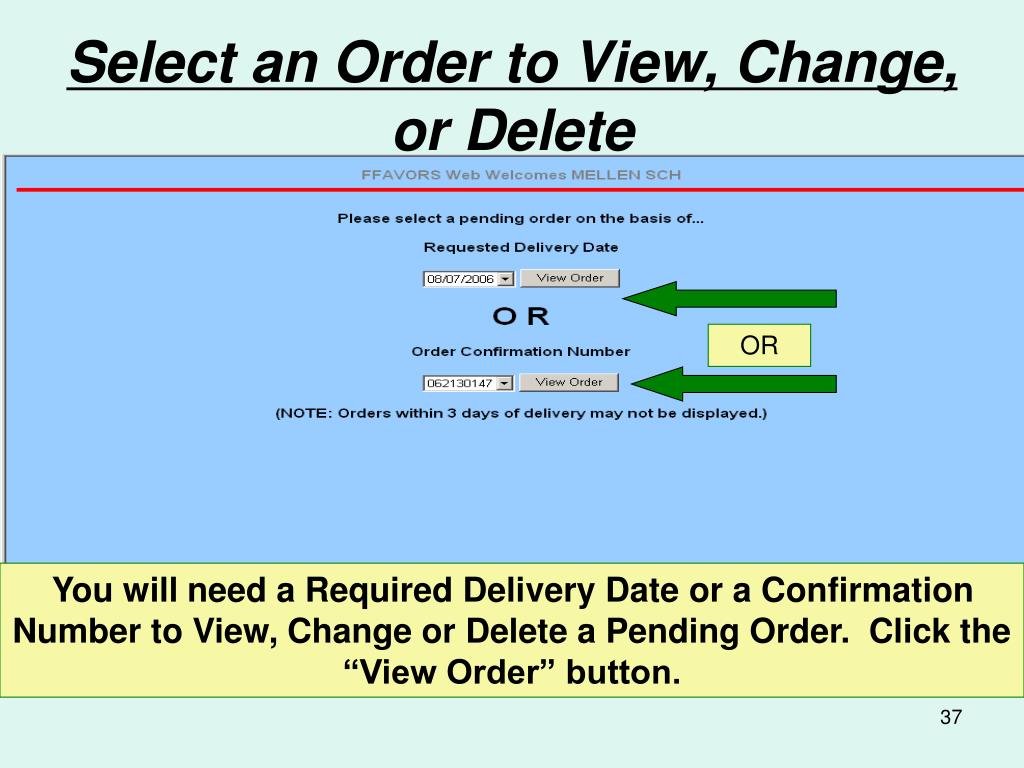 Select an Order to View, Change, or Delete

FFAVORS Web Welcomes MELLEN SCH

Please select a pending order on the basis of...

Requested Delivery Date

08/07/2006 View Order

O R

OR

Order Confirmation Number

062130147 View Order

(NOTE: Orders within 3 days of delivery may not be displayed.)

You will need a Required Delivery Date or a Confirmation Number to View, Change or Delete a Pending Order. Click the “View Order” button.

37